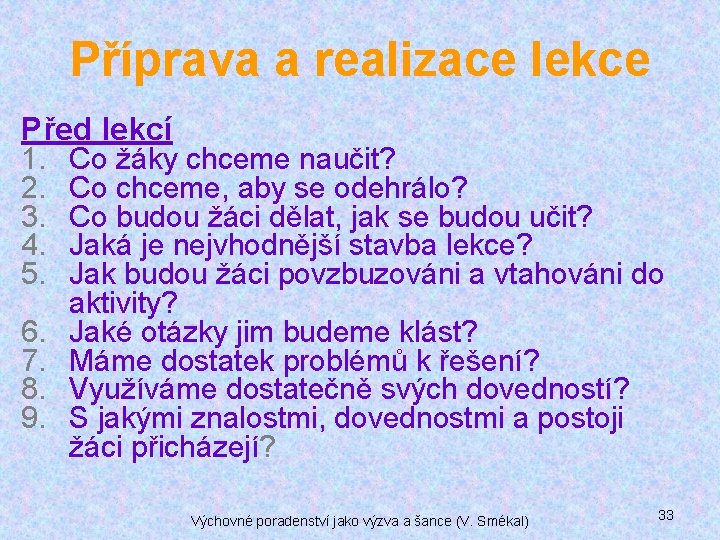 Příprava a realizace lekce

Před lekcí
1. Co žáky chceme naučit?
2. Co chceme, aby se odehrálo?
3. Co budou žáci dělat, jak se budou učit?
4. Jaká je nejvhodnější stavba lekce?
5. Jak budou žáci povzbuzováni a vtahováni do aktivity?
6. Jaké otázky jim budeme klást?
7. Máme dostatek problémů k řešení?
8. Využíváme dostatečně svých dovedností?
9. S jakými znalostmi, dovednostmi a postoji žáci přicházejí?

Výchovné poradenství jako výzva a šance (V. Smékal)

33